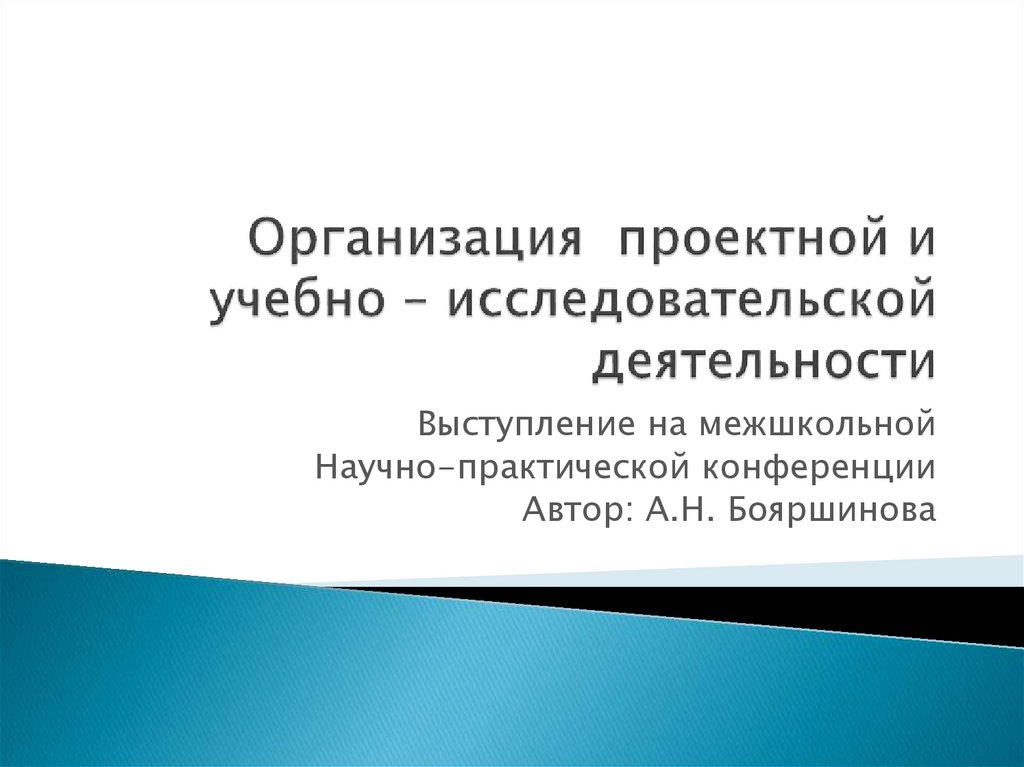 Организация  проектной и учебно – исследовательской деятельности

Выступление на межшкольной
Научно-практической конференции
Автор: А.Н. Бояршинова